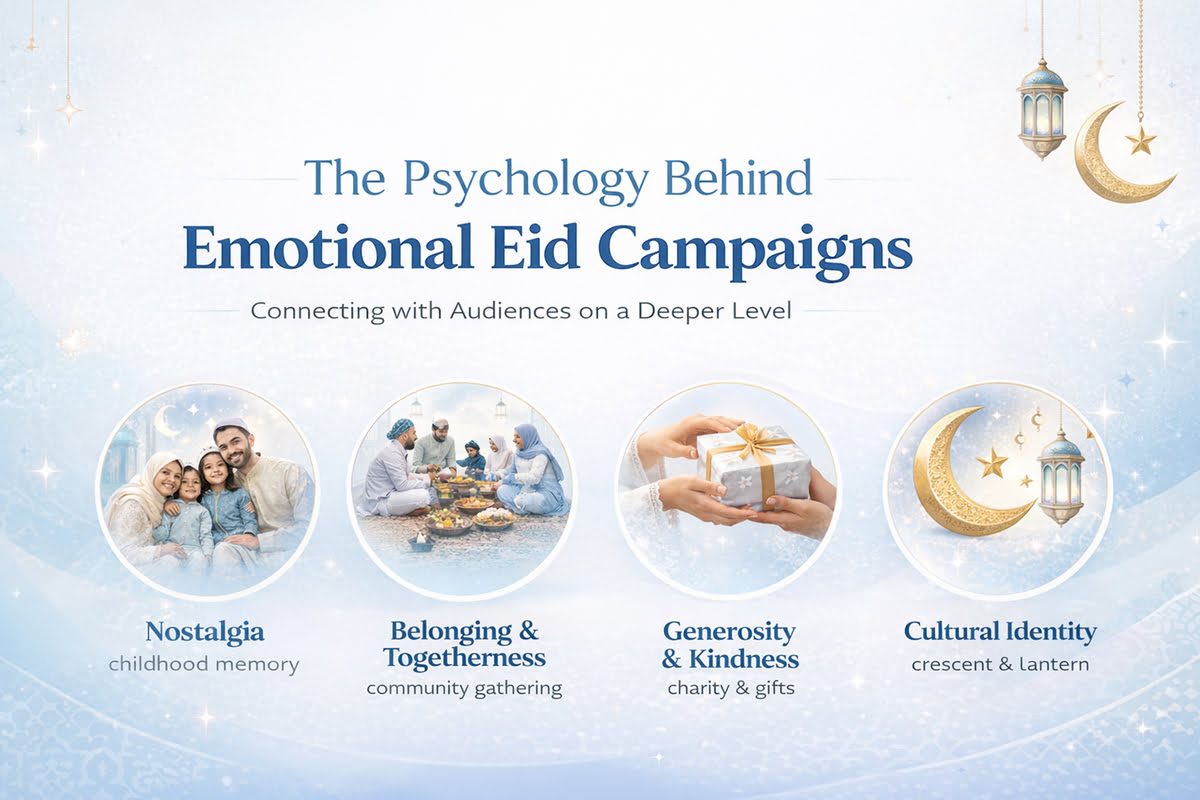 The Psychology Behind
Emotional Eid Campaigns

Connecting with Audiences on a Deeper Level

Nostalgia
childhood memory

Belonging & Togetherness
community gathering

Generosity & Kindness
charity & gifts

Cultural Identity
crescent & lantern